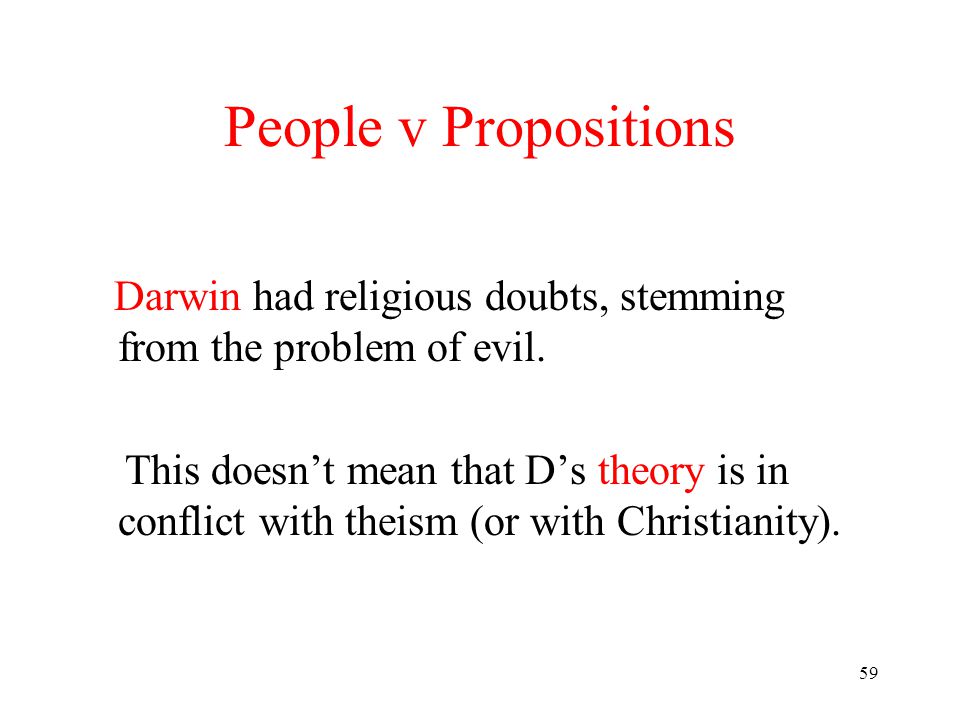 People v Propositions

Darwin had religious doubts, stemming from the problem of evil.

This doesn’t mean that D’s theory is in conflict with theism (or with Christianity).

59